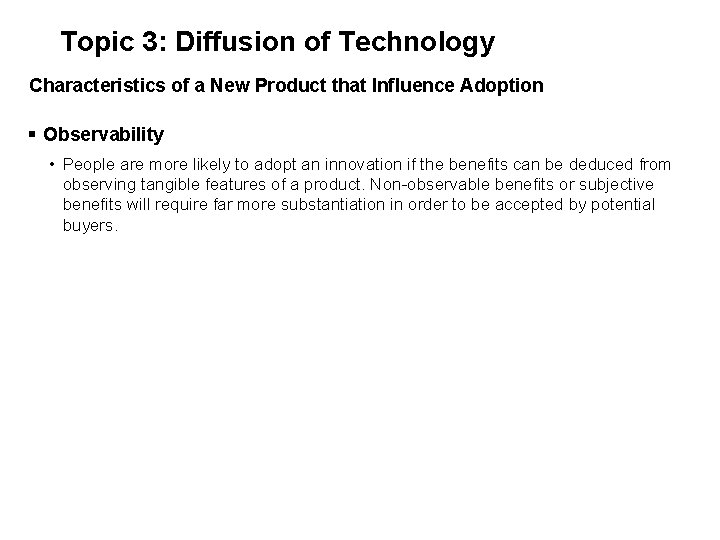 Topic 3: Diffusion of Technology

Characteristics of a New Product that Influence Adoption

▪ Observability

• People are more likely to adopt an innovation if the benefits can be deduced from observing tangible features of a product. Non-observable benefits or subjective benefits will require far more substantiation in order to be accepted by potential buyers.